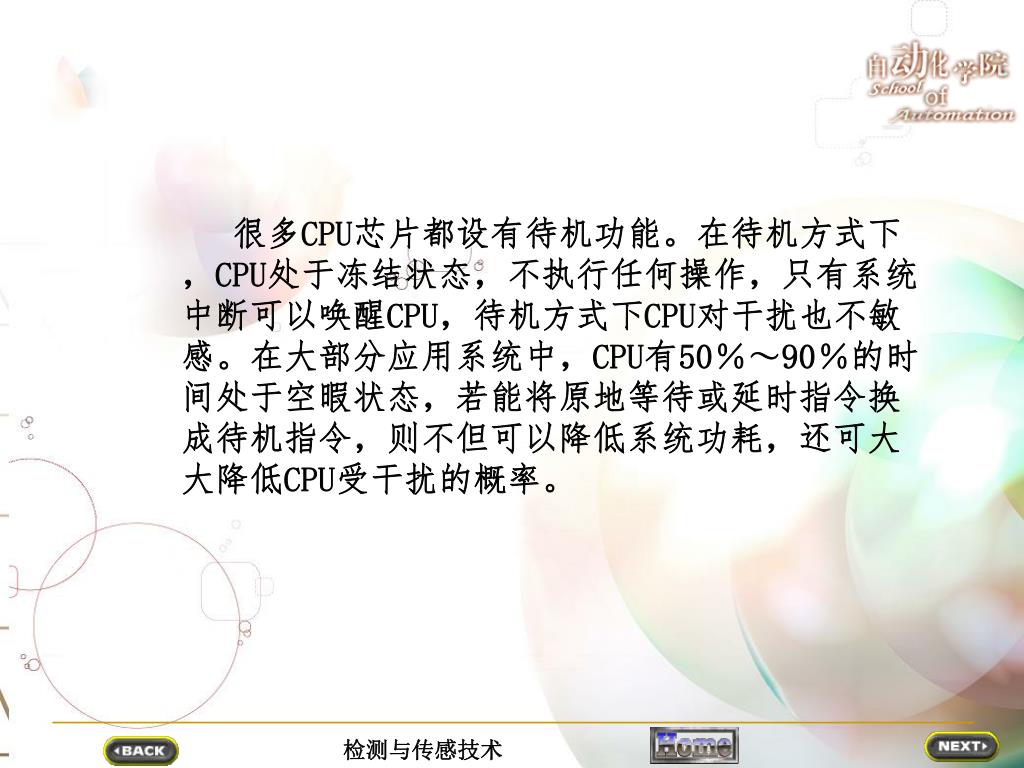 自动化学院
School of Automation

很多CPU芯片都设有待机功能。在待机方式下，CPU处于冻结状态，不执行任何操作，只有系统中断可以唤醒CPU，待机方式下CPU对干扰也不敏感。在大部分应用系统中，CPU有50％～90％的时间处于空暇状态，若能将原地等待或延时指令换成待机指令，则不但可以降低系统功耗，还可大大降低CPU受干扰的概率。

BACK
检测与传感技术
Home
NEXT